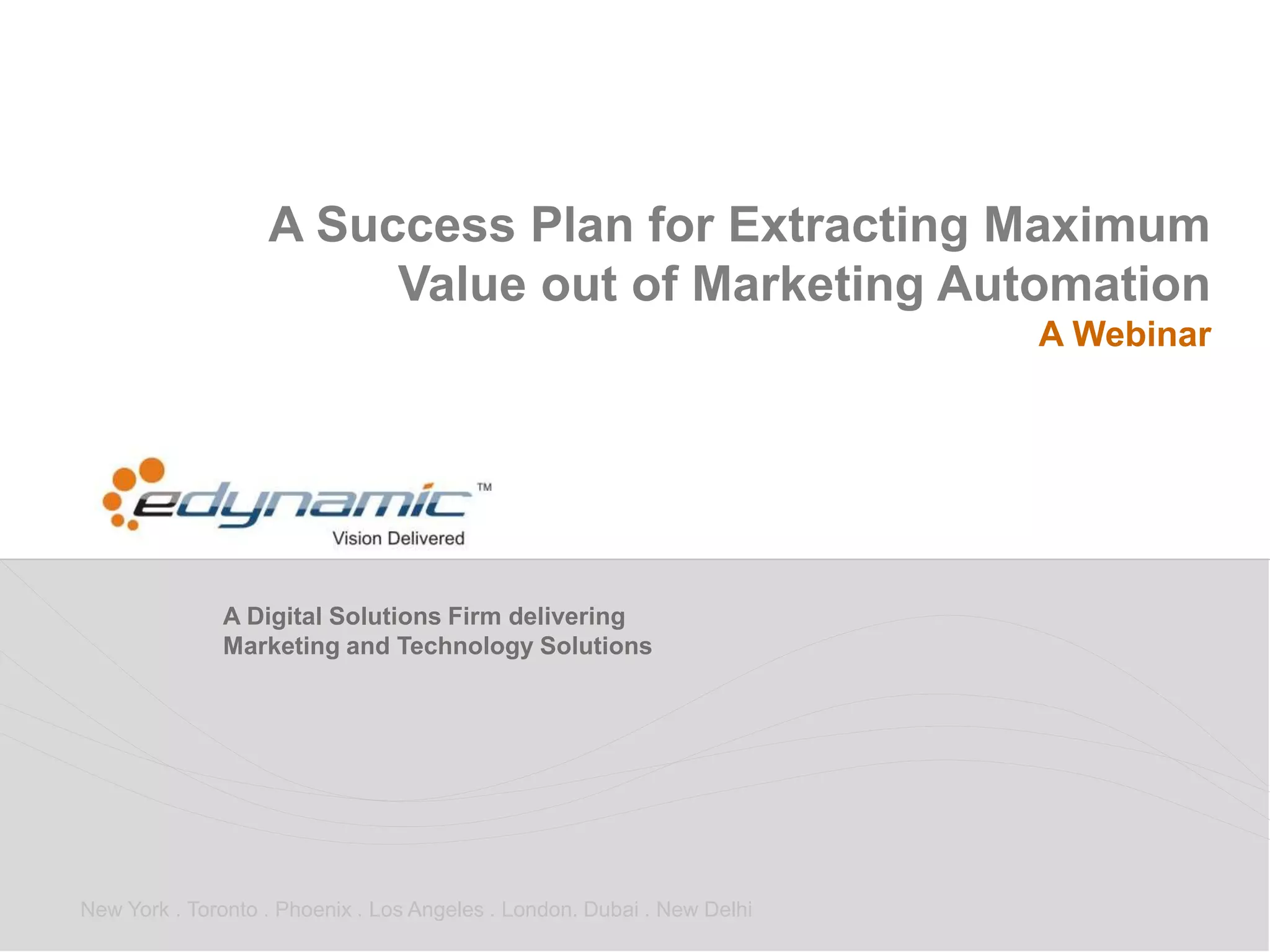 A Success Plan for Extracting Maximum Value out of Marketing Automation

A Webinar

edynamic™

Vision Delivered

A Digital Solutions Firm delivering Marketing and Technology Solutions

New York . Toronto . Phoenix . Los Angeles . London. Dubai . New Delhi